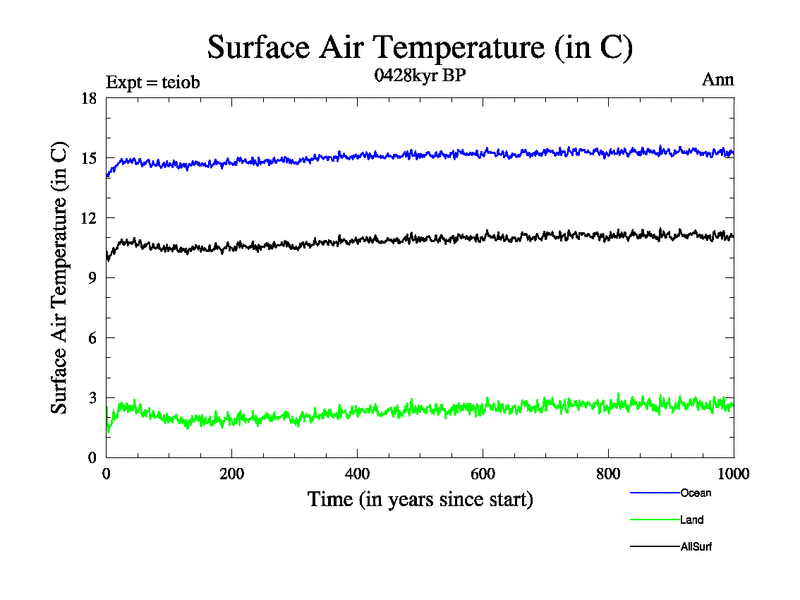 Surface Air Temperature (in C)

Expt = teiob

0428kyr BP

Ann

Surface Air Temperature (in C)

18
15
12
9
6
3
0

0
200
400
600
800
1000

Time (in years since start)

Ocean
Land
AllSurf